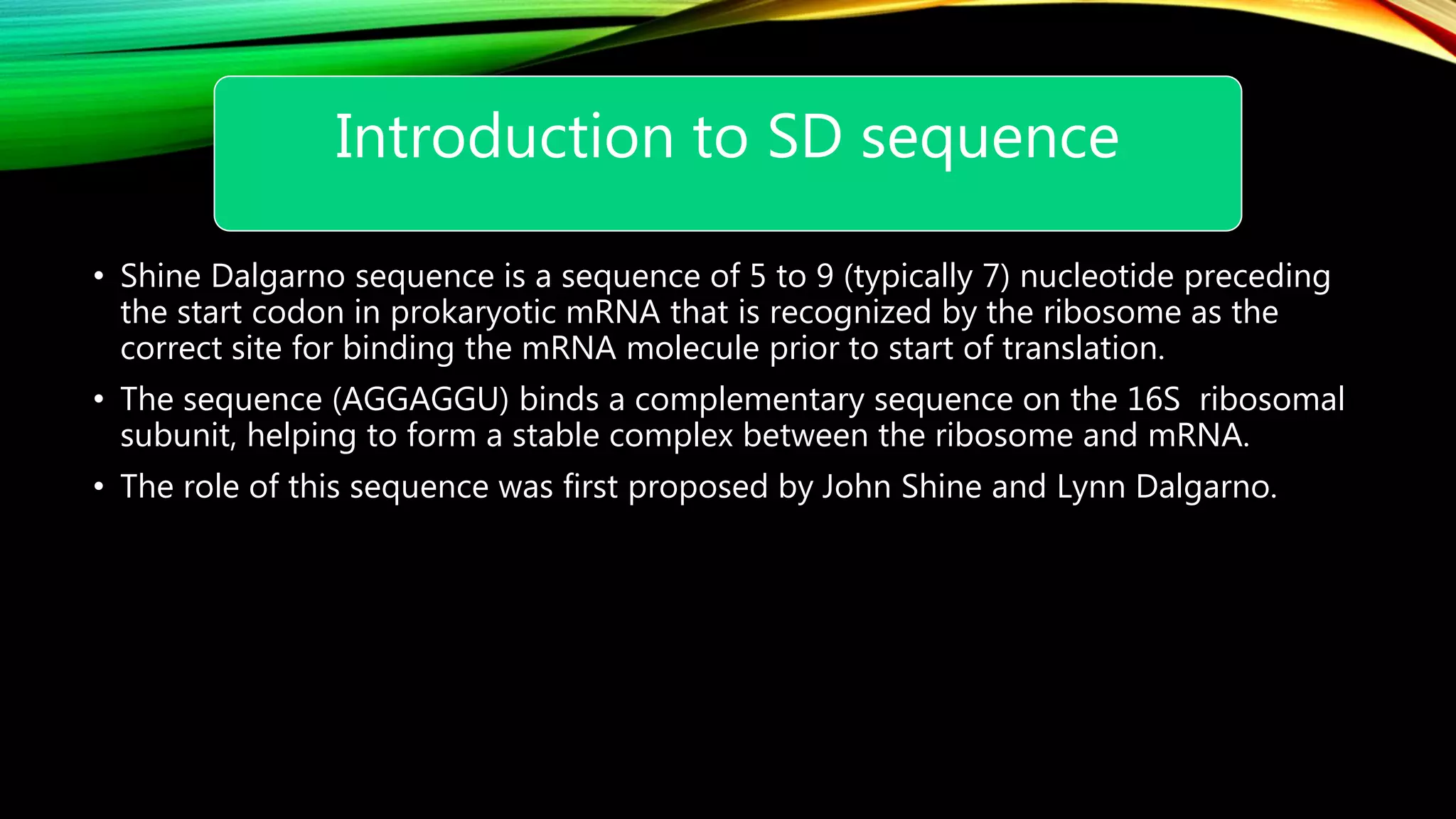 Introduction to SD sequence

• Shine Dalgarno sequence is a sequence of 5 to 9 (typically 7) nucleotide preceding the start codon in prokaryotic mRNA that is recognized by the ribosome as the correct site for binding the mRNA molecule prior to start of translation.

• The sequence (AGGAGGU) binds a complementary sequence on the 16S ribosomal subunit, helping to form a stable complex between the ribosome and mRNA.

• The role of this sequence was first proposed by John Shine and Lynn Dalgarno.